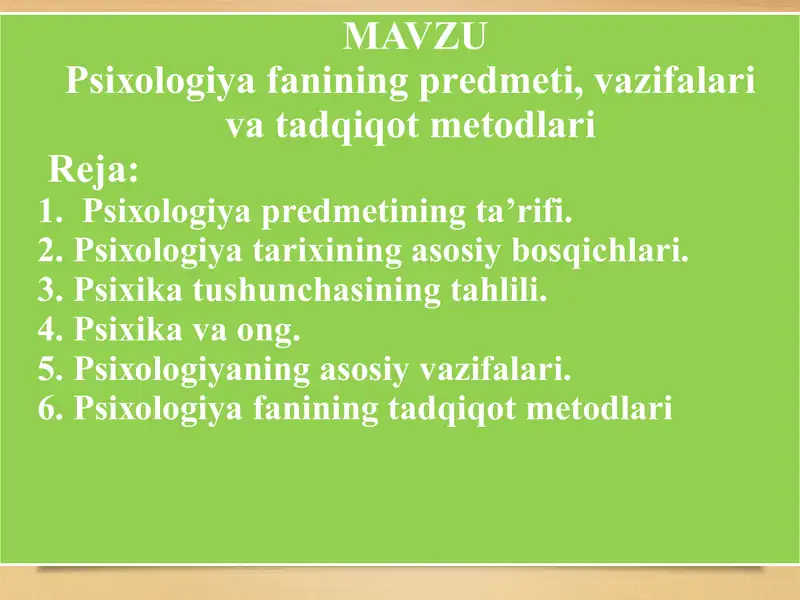 MAVZU
Psixologiya fanining predmeti, vazifalari va tadqiqot metodlari

Reja:
1. Psixologiya predmetining ta’rifi.
2. Psixologiya tarixining asosiy bosqichlari.
3. Psixika tushunchasining tahlili.
4. Psixika va ong.
5. Psixologiyaning asosiy vazifalari.
6. Psixologiya fanining tadqiqot metodlari